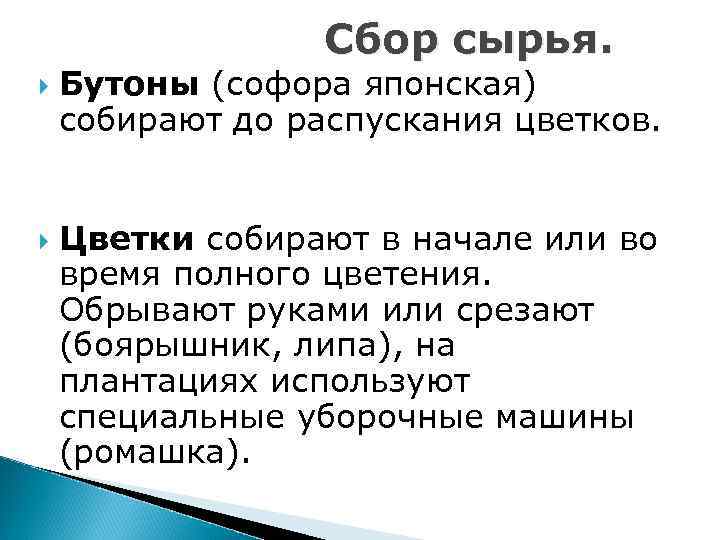 Сбор сырья.

Бутоны (софора японская) собирают до распускания цветков.

Цветки собирают в начале или во время полного цветения. Обрывают руками или срезают (боярышник, липа), на плантациях используют специальные уборочные машины (ромашка).